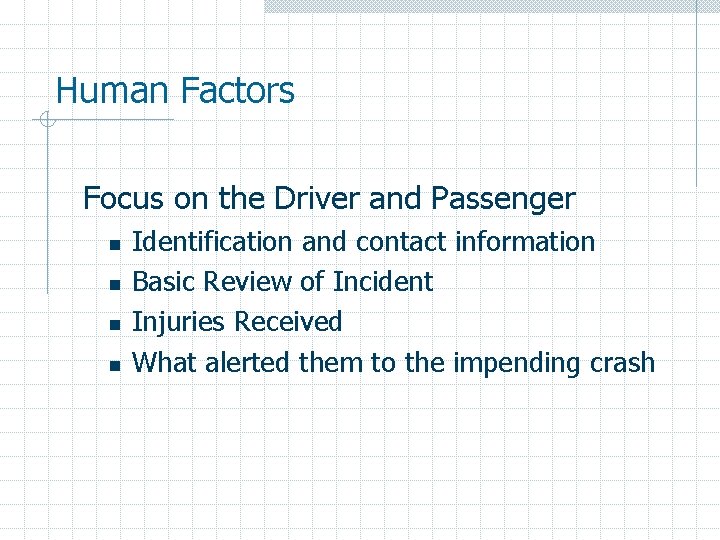 Human Factors

Focus on the Driver and Passenger

- Identification and contact information
- Basic Review of Incident
- Injuries Received
- What alerted them to the impending crash